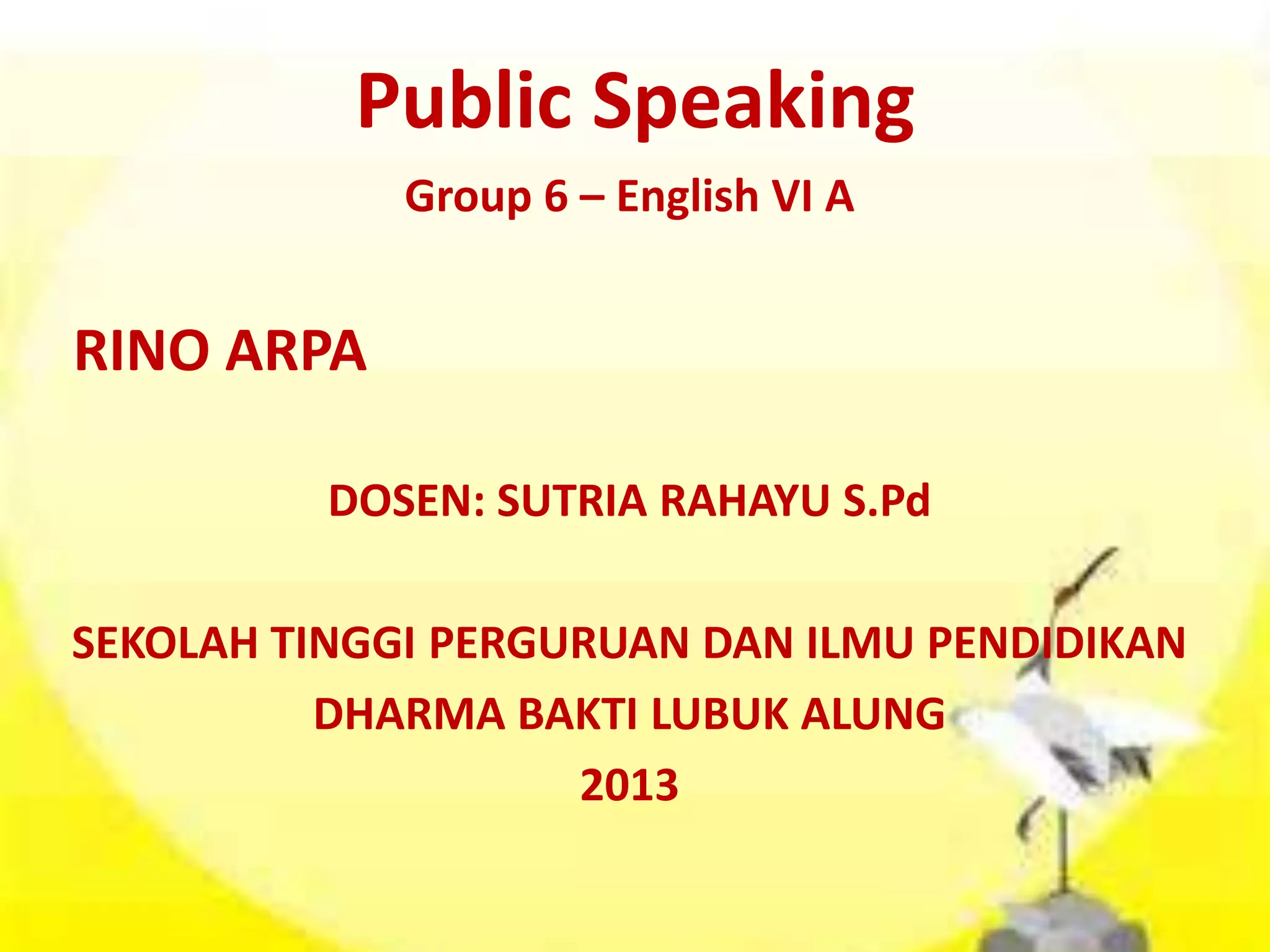 Public Speaking

Group 6 – English VI A

RINO ARPA

DOSEN: SUTRIA RAHAYU S.Pd

SEKOLAH TINGGI PERGURUAN DAN ILMU PENDIDIKAN
DHARMA BAKTI LUBUK ALUNG
2013